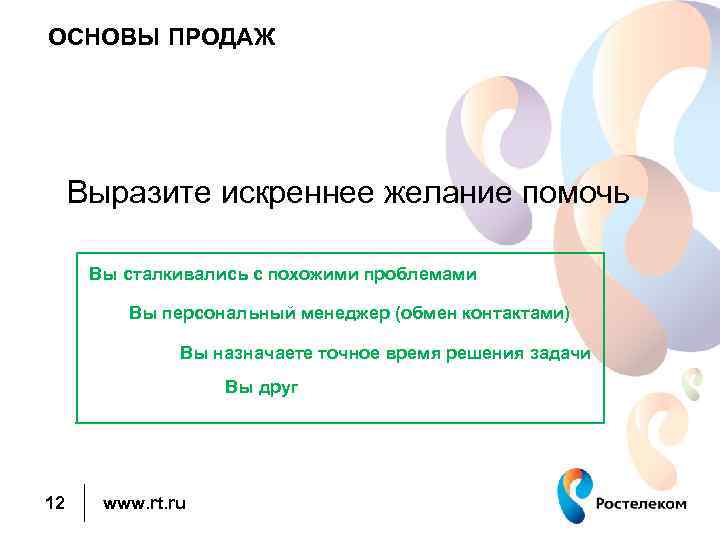 ОСНОВЫ ПРОДАЖ

Выразите искреннее желание помочь

Вы сталкивались с похожими проблемами

Вы персональный менеджер (обмен контактами)

Вы назначаете точное время решения задачи

Вы друг

12

www.rt.ru

Ростелеком